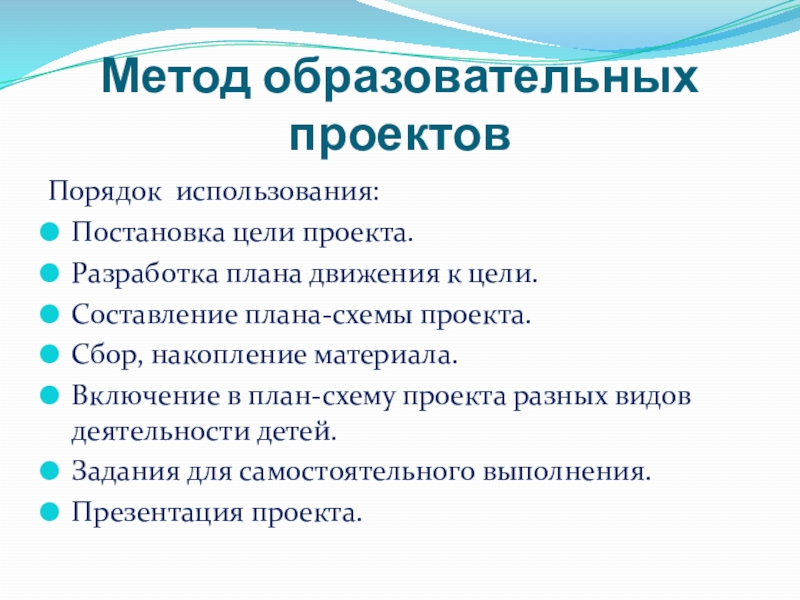 Метод образовательных проектов

Порядок использования:

- Постановка цели проекта.
- Разработка плана движения к цели.
- Составление плана-схемы проекта.
- Сбор, накопление материала.
- Включение в план-схему проекта разных видов деятельности детей.
- Задания для самостоятельного выполнения.
- Презентация проекта.